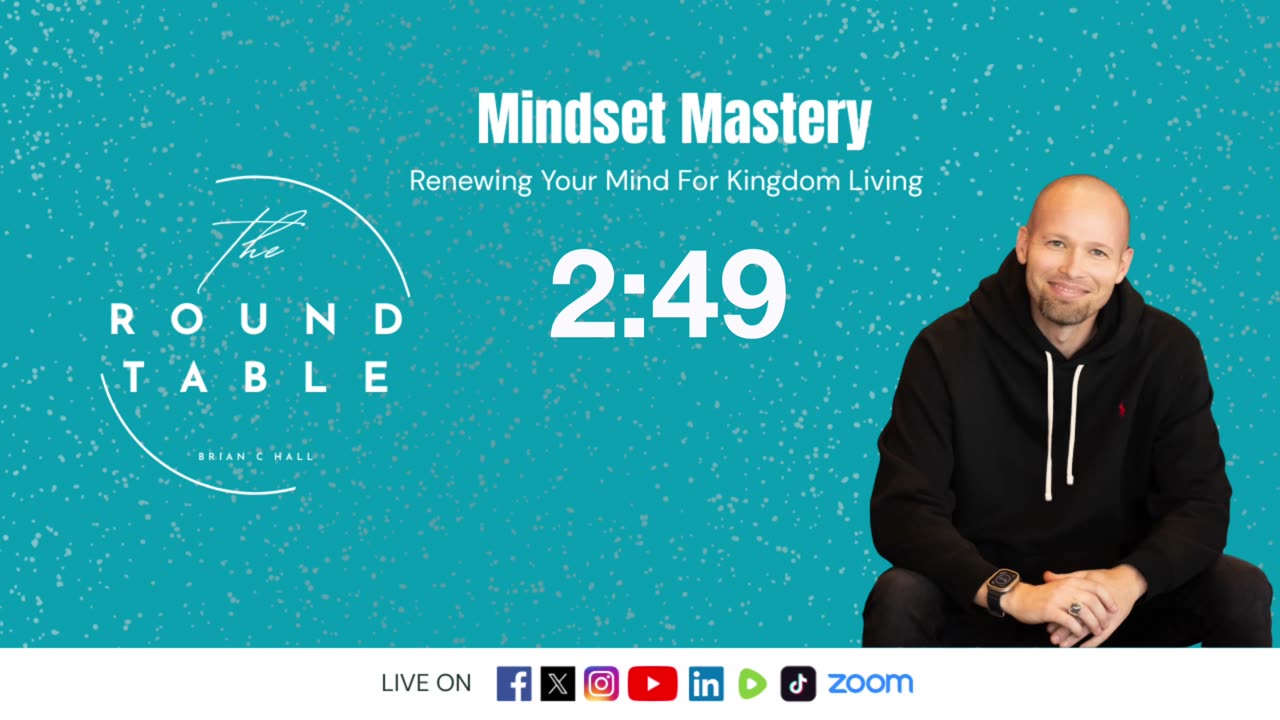 The
ROUND
TABLE
BRIAN C HALL

Mindset Mastery
Renewing Your Mind For Kingdom Living

2:49

LIVE ON zoom